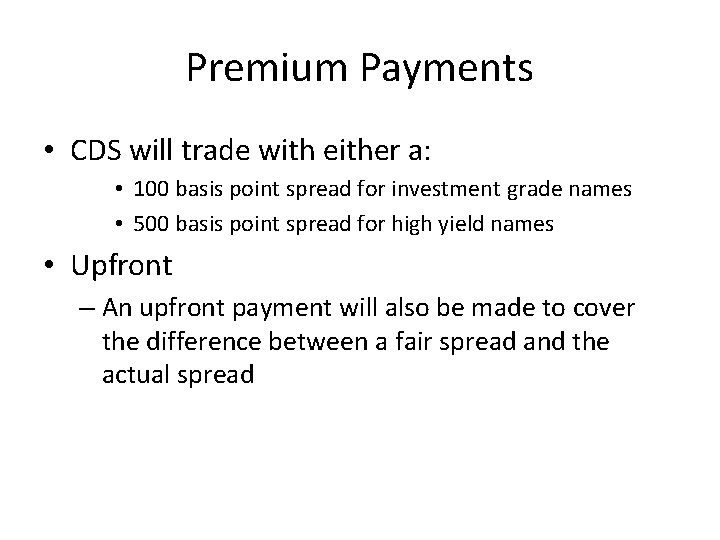 Premium Payments

• CDS will trade with either a:
  • 100 basis point spread for investment grade names
  • 500 basis point spread for high yield names

• Upfront
  – An upfront payment will also be made to cover the difference between a fair spread and the actual spread